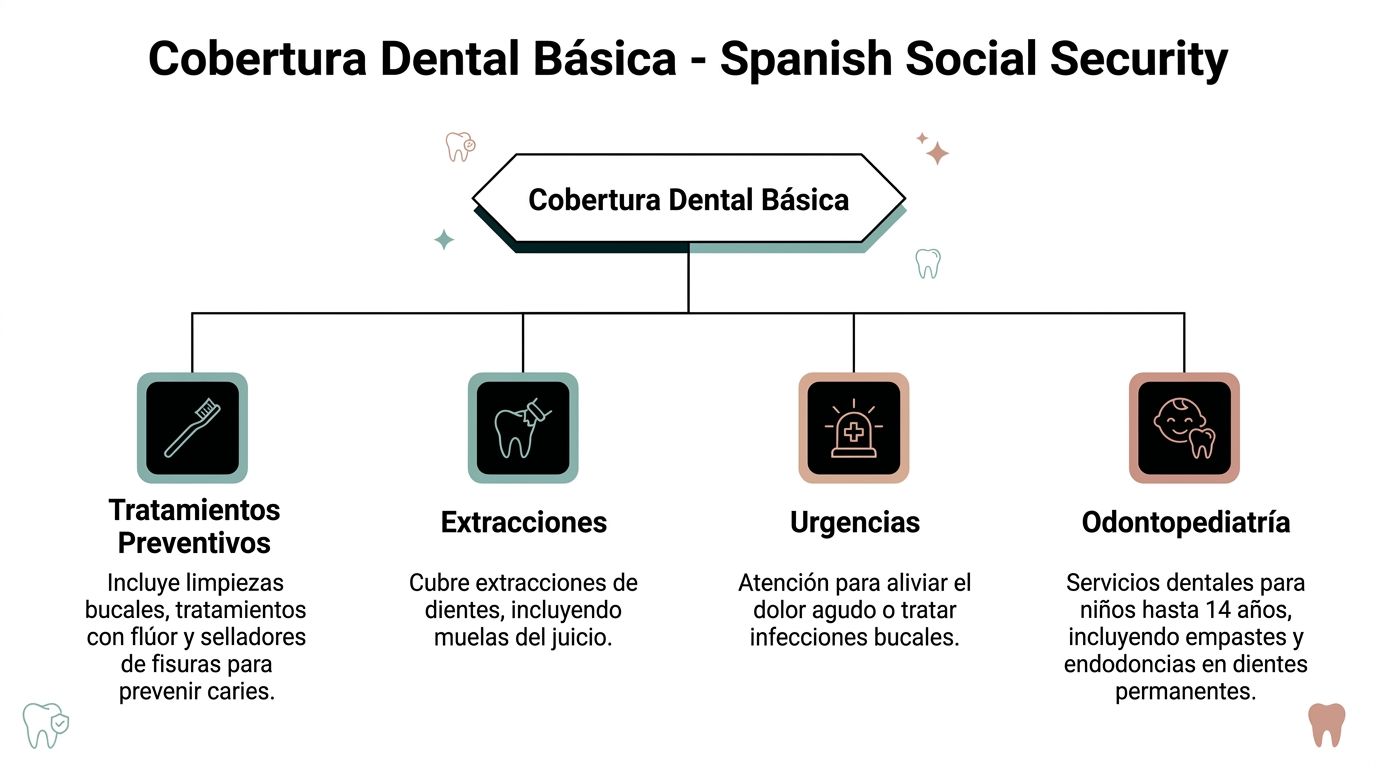 Cobertura Dental Básica - Spanish Social Security

Cobertura Dental Básica

Tratamientos Preventivos

Incluye limpiezas bucales, tratamientos con flúor y selladores de fisuras para prevenir caries.

Extracciones

Cubre extracciones de dientes, incluyendo muelas del juicio.

Urgencias

Atención para aliviar el dolor agudo o tratar infecciones bucales.

Odontopediatría

Servicios dentales para niños hasta 14 años, incluyendo empastes y endodoncias en dientes permanentes.